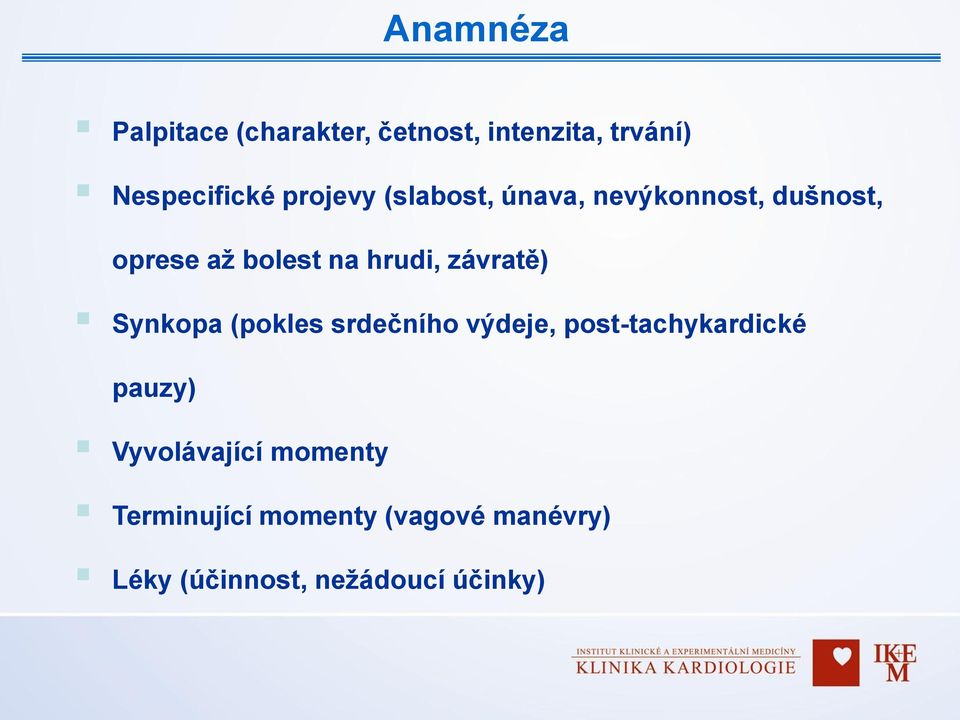 Anamnéza

Palpitace (charakter, četnost, intenzita, trvání)

Nespecifické projevy (slabost, únava, nevýkonnost, dušnost, oprese až bolest na hrudi, závratě)

Synkopa (pokles srdečního výdeje, post-tachykardické pauzy)

Vyvolávající momenty

Terminující momenty (vagové manévry)

Léky (účinnost, nežádoucí účinky)

INSTITUT KLINICKÉ A EXPERIMENTÁLNÍ MEDICÍNY
KLINIKA KARDIOLOGIE

IKEM